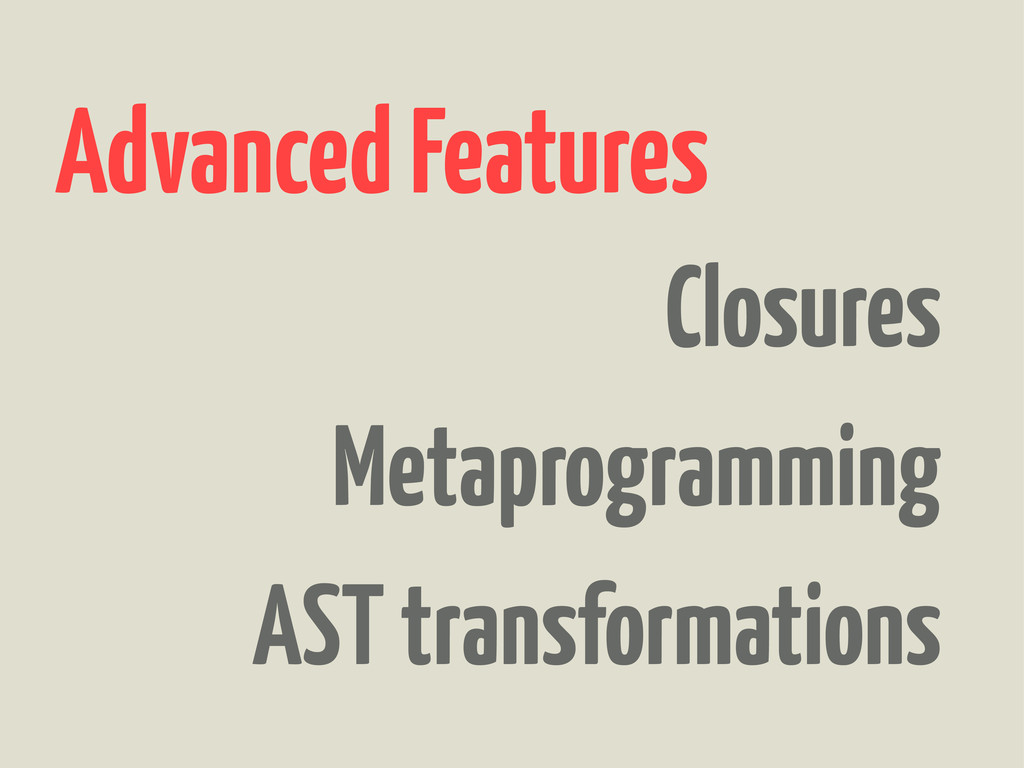 Advanced Features

Closures

Metaprogramming

AST transformations